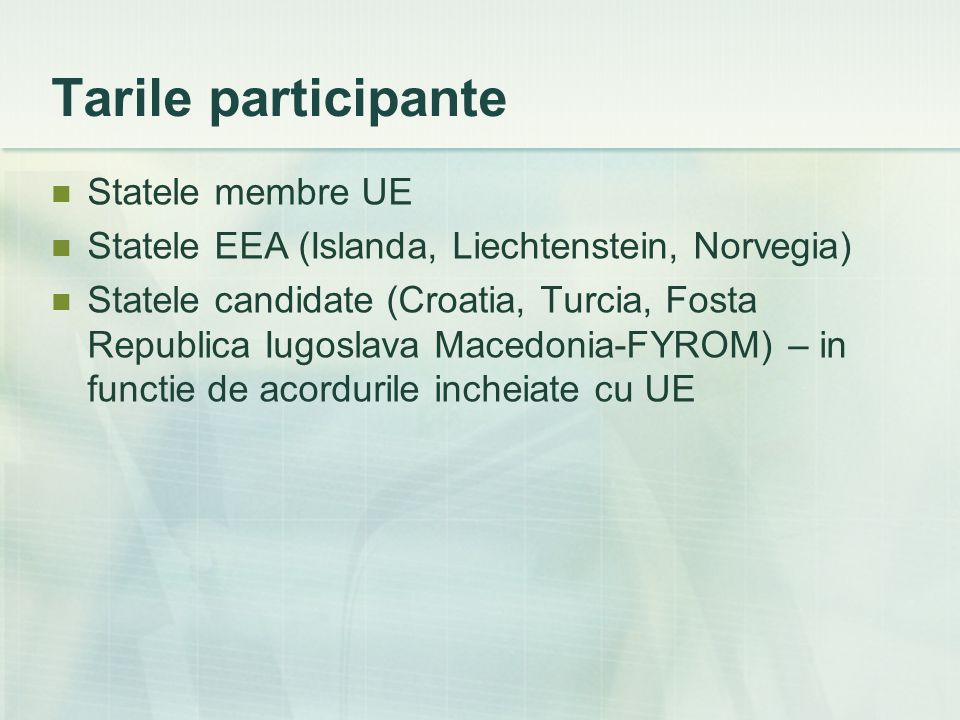 Tarile participante

- Statele membre UE
- Statele EEA (Islanda, Liechtenstein, Norvegia)
- Statele candidate (Croatia, Turcia, Fosta Republica Iugoslava Macedonia-FYROM) – in functie de acordurile incheiate cu UE